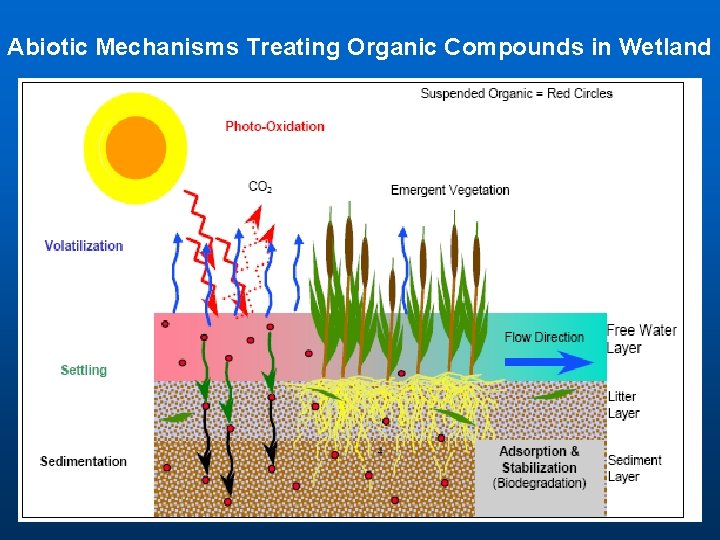 Abiotic Mechanisms Treating Organic Compounds in Wetland

Suspended Organic = Red Circles

Photo-Oxidation

$CO_2$

Emergent Vegetation

Volatilization

Flow Direction

Free Water Layer

Settling

Litter Layer

Sedimentation

Adsorption & Stabilization (Biodegradation)

Sediment Layer